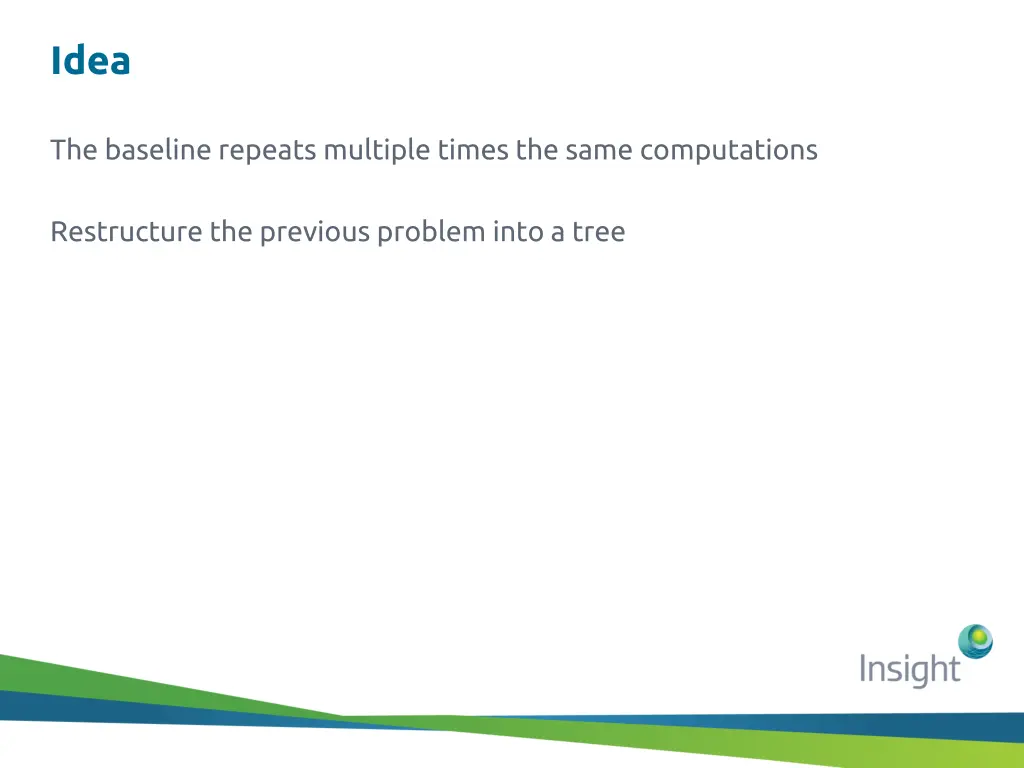 Idea

The baseline repeats multiple times the same computations

Restructure the previous problem into a tree

Insight